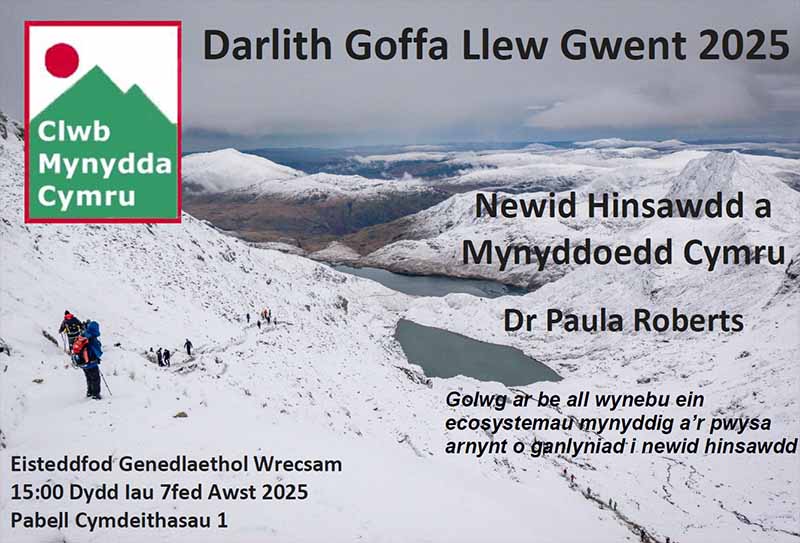 Clwb Mynydda Cymru

Darlith Goffa Llew Gwent 2025

Newid Hinsawdd a Mynyddoedd Cymru

Dr Paula Roberts

Golwg ar be all wynebu ein ecosystemau mynyddig a'r pwysa arnynt o ganlyniad i newid hinsawdd

Eisteddfod Genedlaethol Wrecsam
15:00 Dydd Iau 7fed Awst 2025
Pabell Cymdeithasau 1